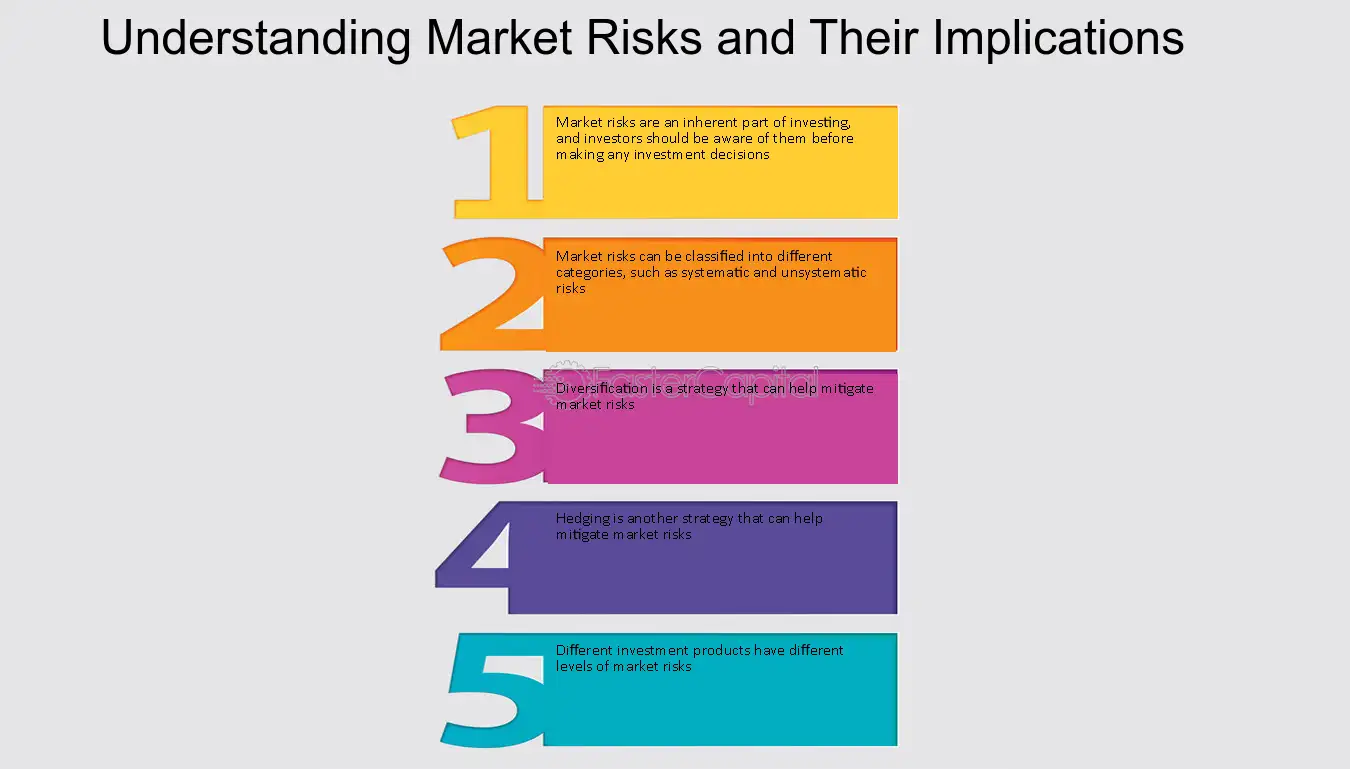 Understanding Market Risks and Their Implications

1
Market risks are an inherent part of investing, and investors should be aware of them before making any investment decisions

2
Market risks can be classified into different categories, such as systematic and unsystematic risks

3
Diversification is a strategy that can help mitigate market risks

4
Hedging is another strategy that can help mitigate market risks

5
Different investment products have different levels of market risks

FasterCapital